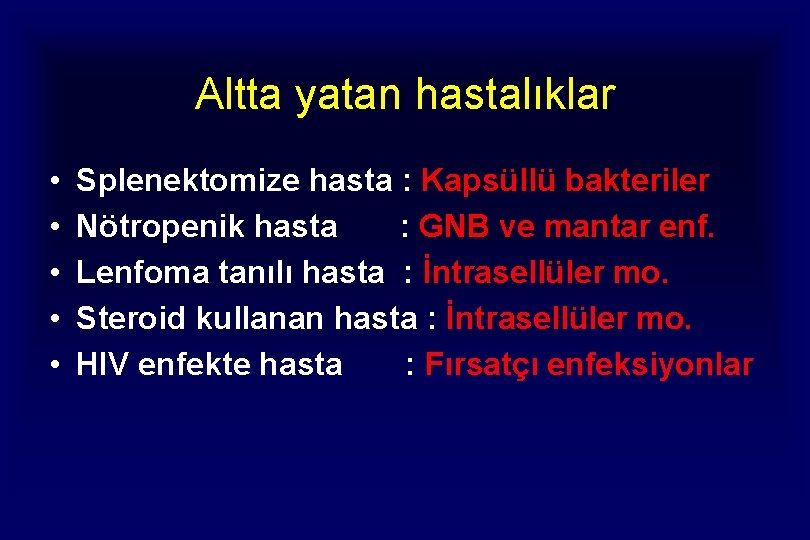 Altta yatan hastalıklar

• Splenektomize hasta : Kapsüllü bakteriler
• Nötropenik hasta : GNB ve mantar enf.
• Lenfoma tanılı hasta : İntrasellüler mo.
• Steroid kullanan hasta : İntrasellüler mo.
• HIV enfekte hasta : Fırsatçı enfeksiyonlar